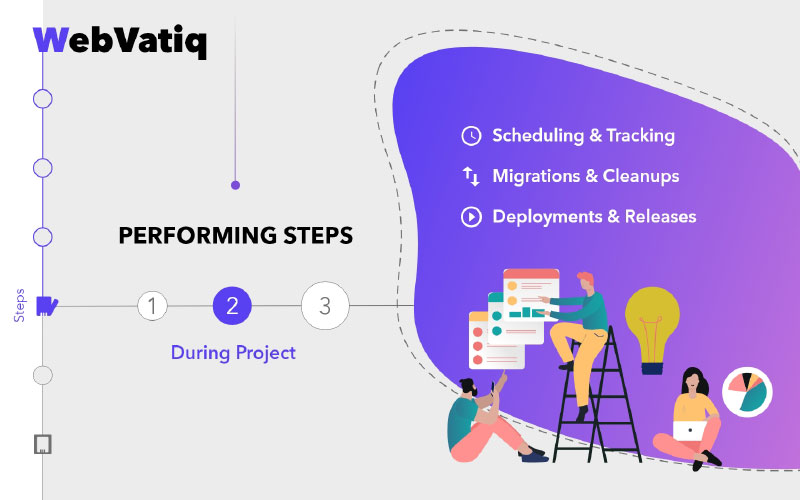 WebVatiq

Steps

PERFORMING STEPS

1
2
3

During Project

Scheduling & Tracking
Migrations & Cleanups
Deployments & Releases